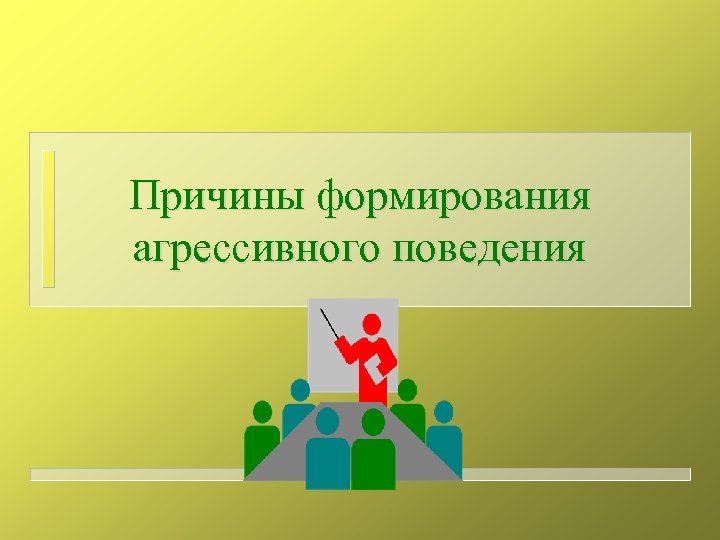 Причины формирования агрессивного поведения